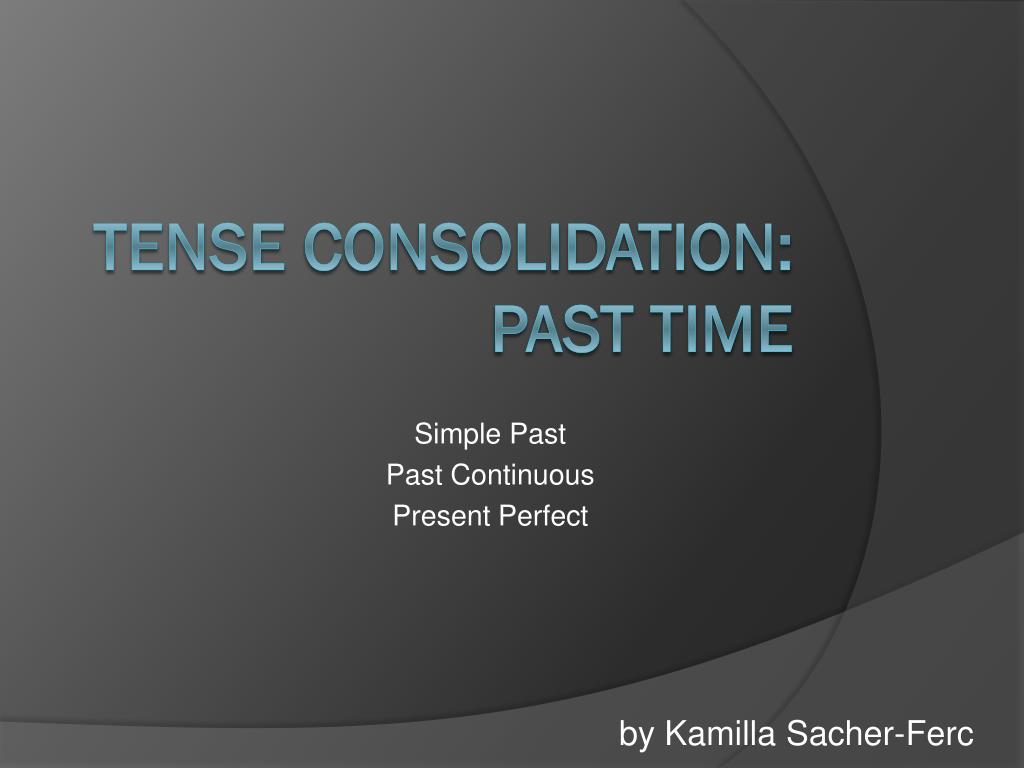 TENSE CONSOLIDATION: PAST TIME

Simple Past
Past Continuous
Present Perfect

by Kamilla Sacher-Ferc